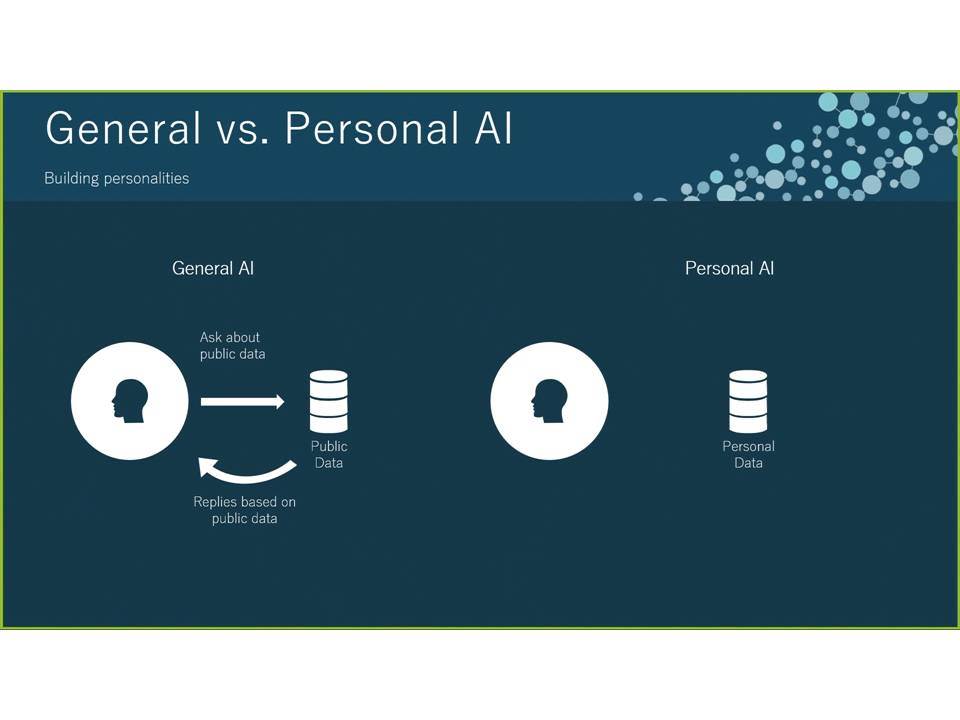 General vs. Personal AI

Building personalities

General AI

Ask about public data

Public Data

Replies based on public data

Personal AI

Personal Data